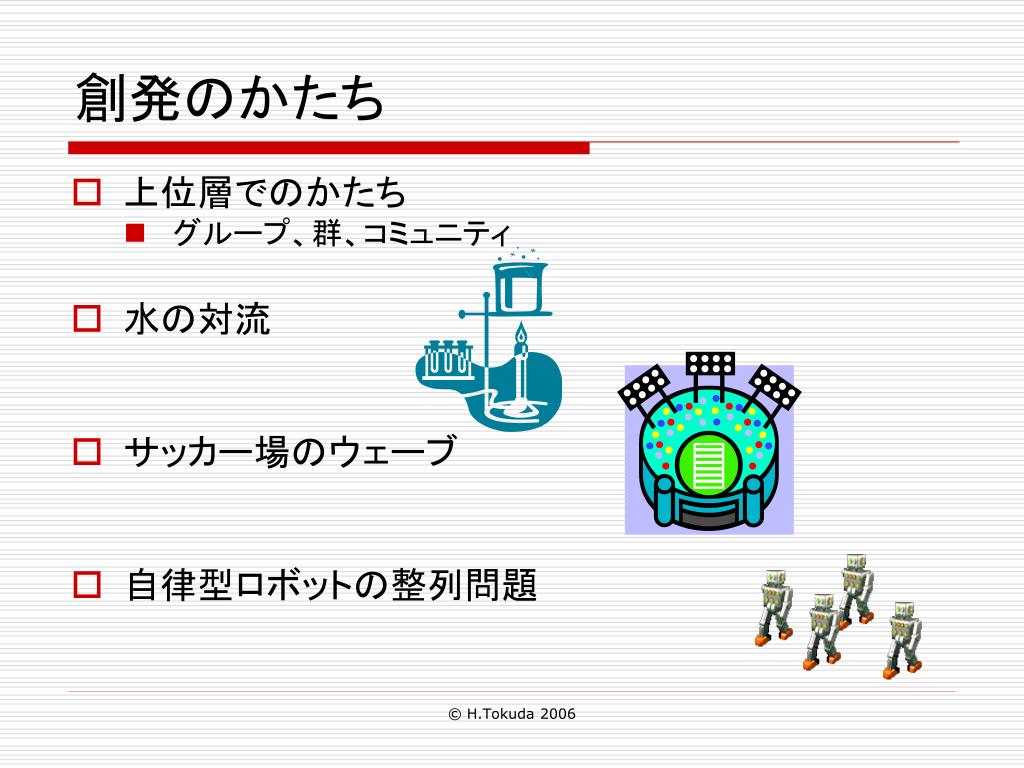 創発のかたち

上位層でのかたち

グループ、群、コミュニティ

水の対流

サッカー場のウェーブ

自律型ロボットの整列問題

© H.Tokuda 2006